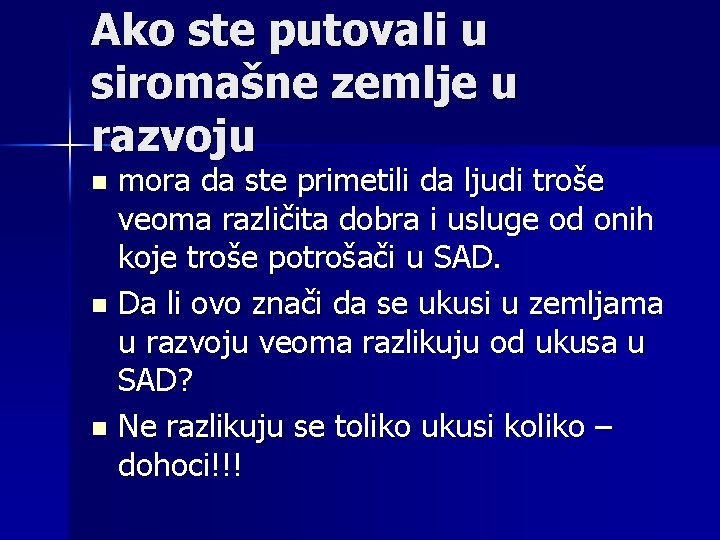 Ako ste putovali u siromašne zemlje u razvoju

- mora da ste primetili da ljudi troše veoma različita dobra i usluge od onih koje troše potrošači u SAD.
- Da li ovo znači da se ukusi u zemljama u razvoju veoma razlikuju od ukusa u SAD?
- Ne razlikuju se toliko ukusi koliko – dohoci!!!